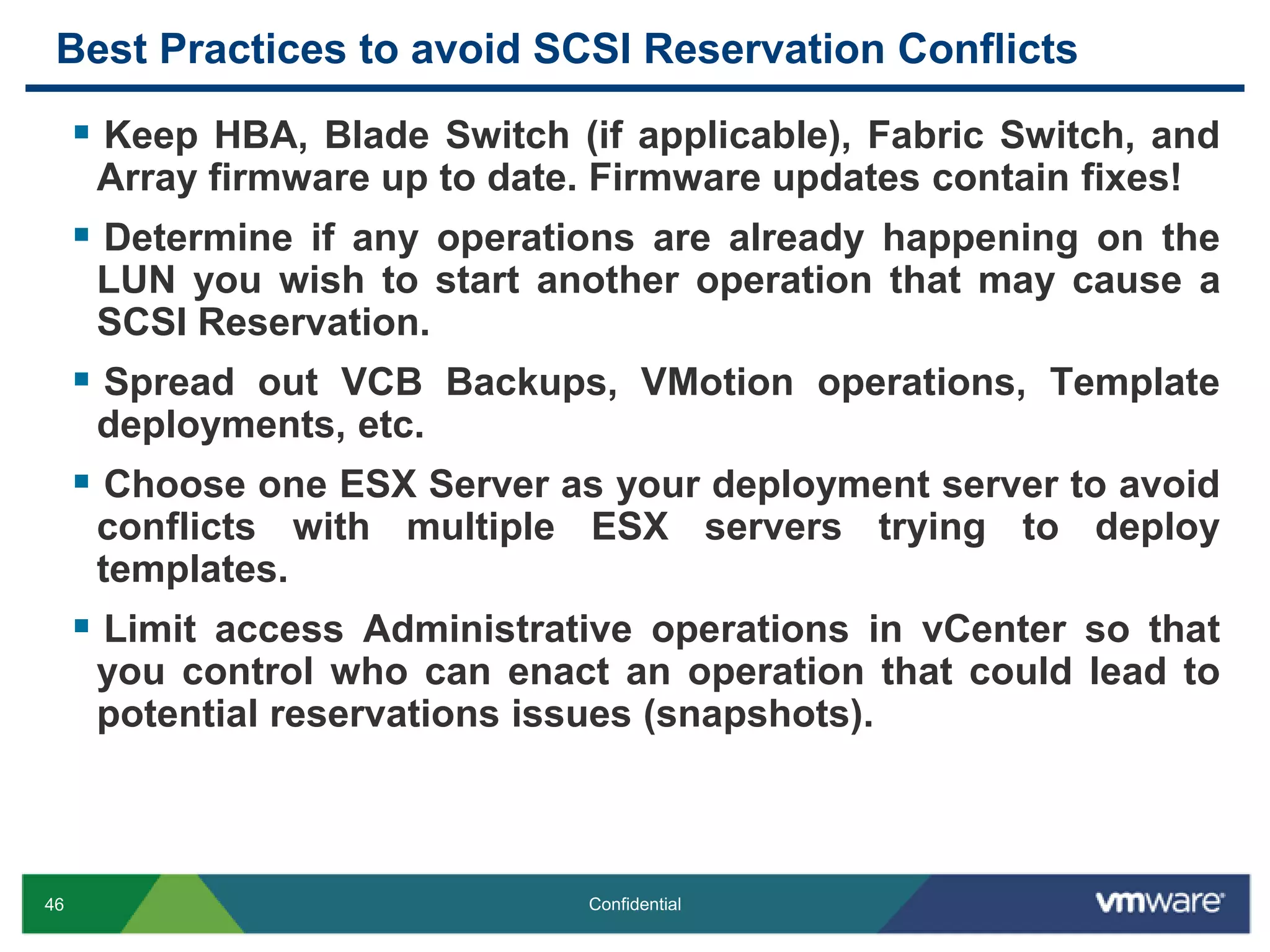 Best Practices to avoid SCSI Reservation Conflicts

▪ Keep HBA, Blade Switch (if applicable), Fabric Switch, and Array firmware up to date. Firmware updates contain fixes!

▪ Determine if any operations are already happening on the LUN you wish to start another operation that may cause a SCSI Reservation.

▪ Spread out VCB Backups, VMotion operations, Template deployments, etc.

▪ Choose one ESX Server as your deployment server to avoid conflicts with multiple ESX servers trying to deploy templates.

▪ Limit access Administrative operations in vCenter so that you control who can enact an operation that could lead to potential reservations issues (snapshots).

46 Confidential vmware